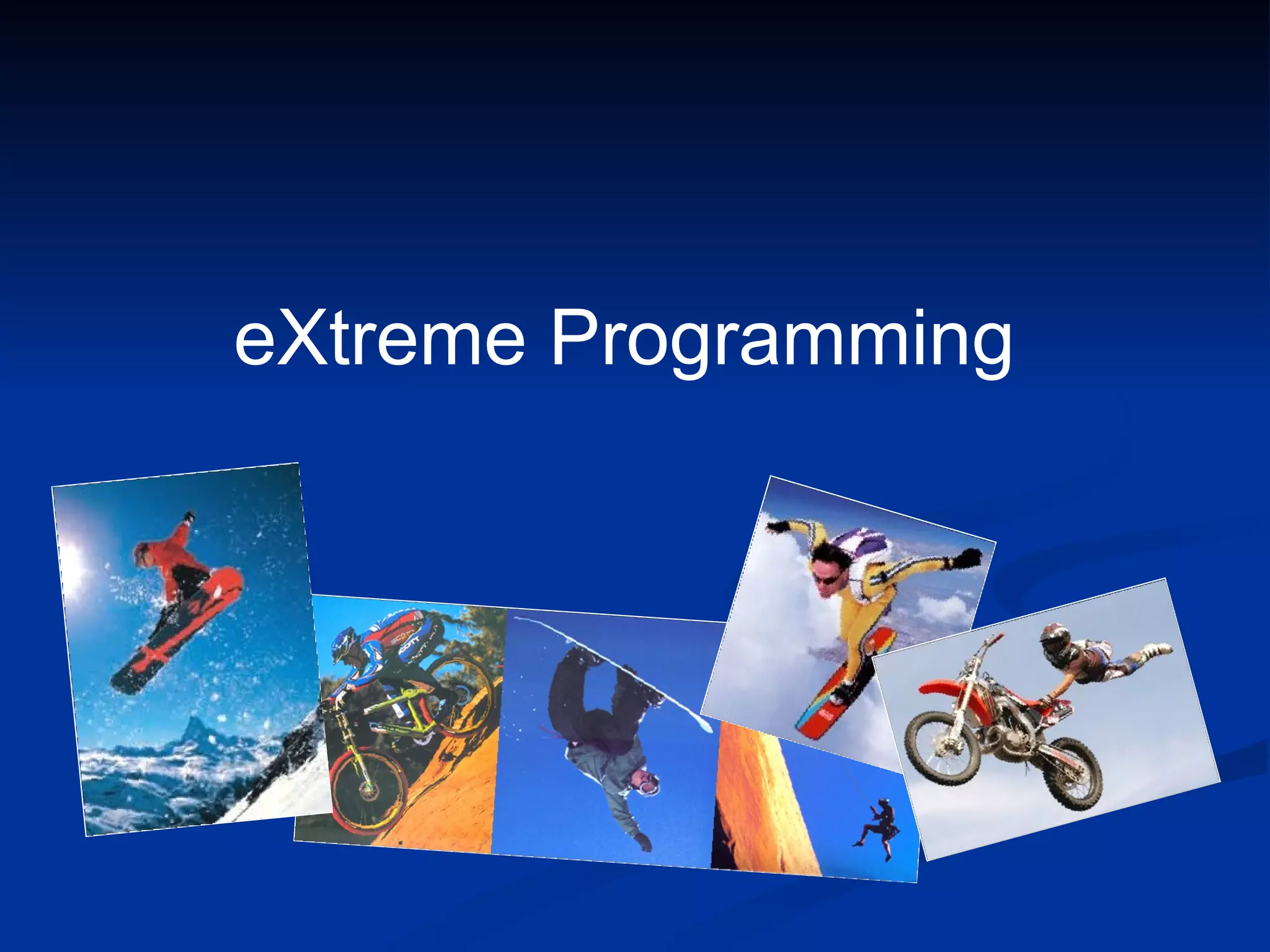 eXtreme Programming